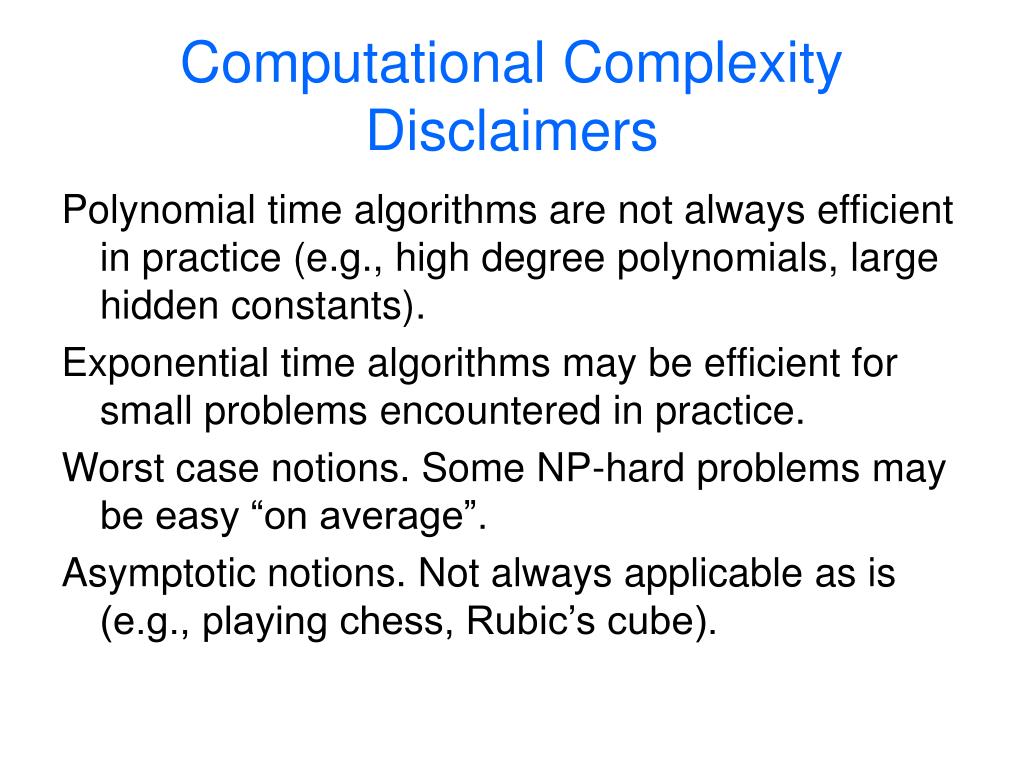 Computational Complexity Disclaimers

Polynomial time algorithms are not always efficient in practice (e.g., high degree polynomials, large hidden constants).

Exponential time algorithms may be efficient for small problems encountered in practice.

Worst case notions. Some NP-hard problems may be easy “on average”.

Asymptotic notions. Not always applicable as is (e.g., playing chess, Rubic’s cube).